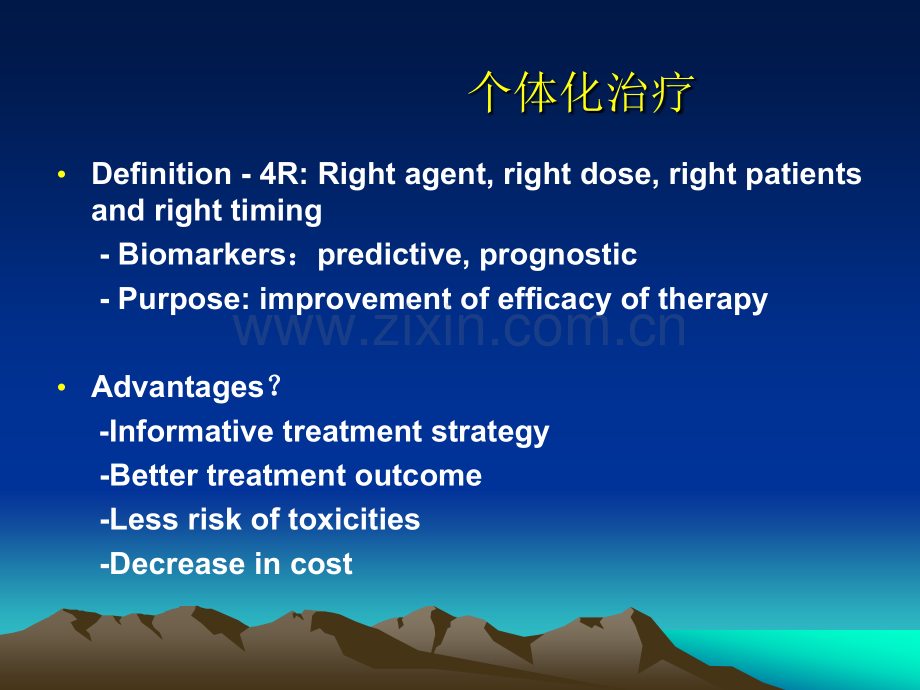 个体化治疗

• Definition - 4R: Right agent, right dose, right patients and right timing

- Biomarkers：predictive, prognostic

- Purpose: improvement of efficacy of therapy

• Advantages？

-Informative treatment strategy

-Better treatment outcome

-Less risk of toxicities

-Decrease in cost

www.zixin.com.cn